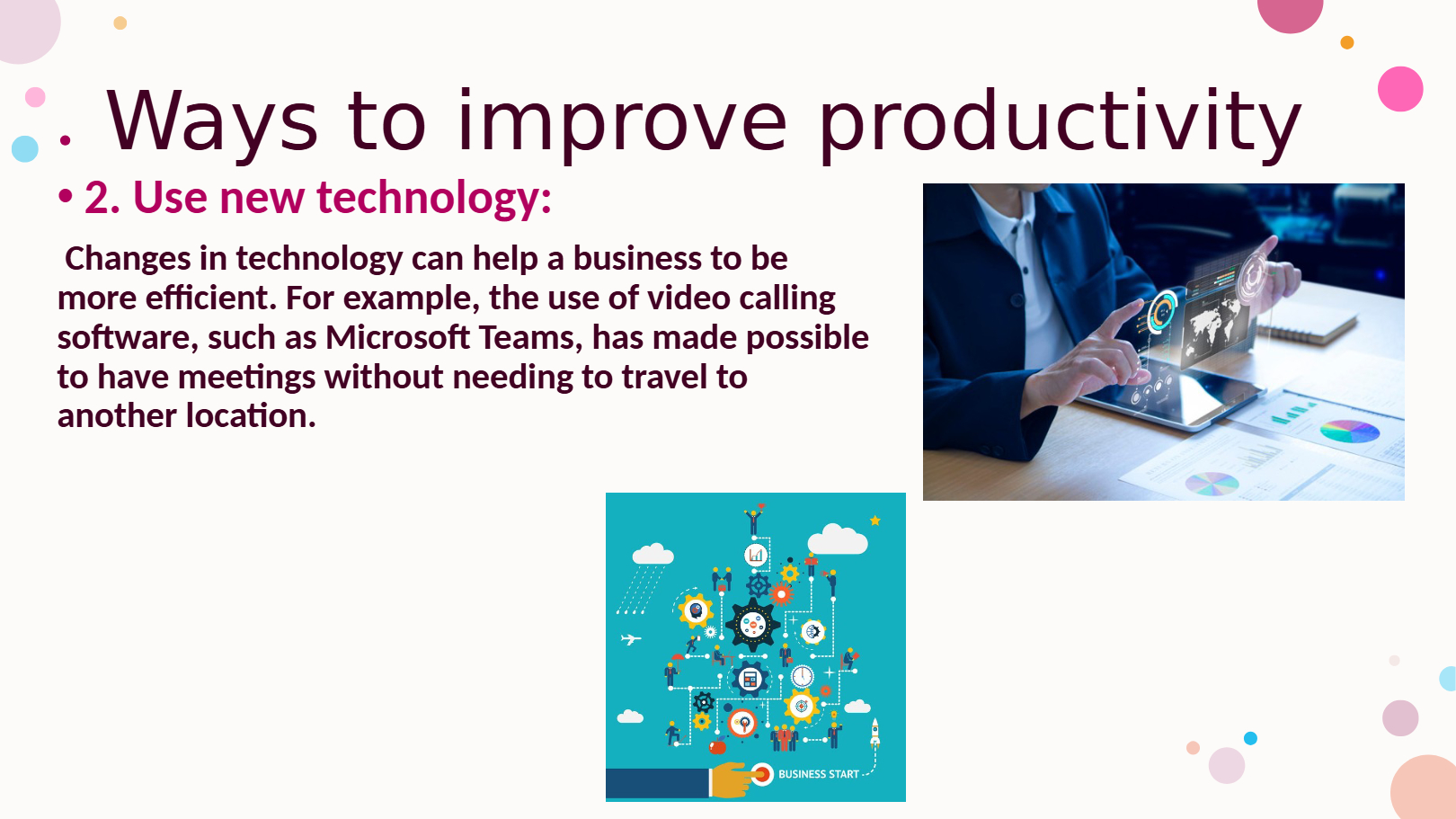 . Ways to improve productivity

• 2. Use new technology:

Changes in technology can help a business to be more efficient. For example, the use of video calling software, such as Microsoft Teams, has made possible to have meetings without needing to travel to another location.

BUSINESS START